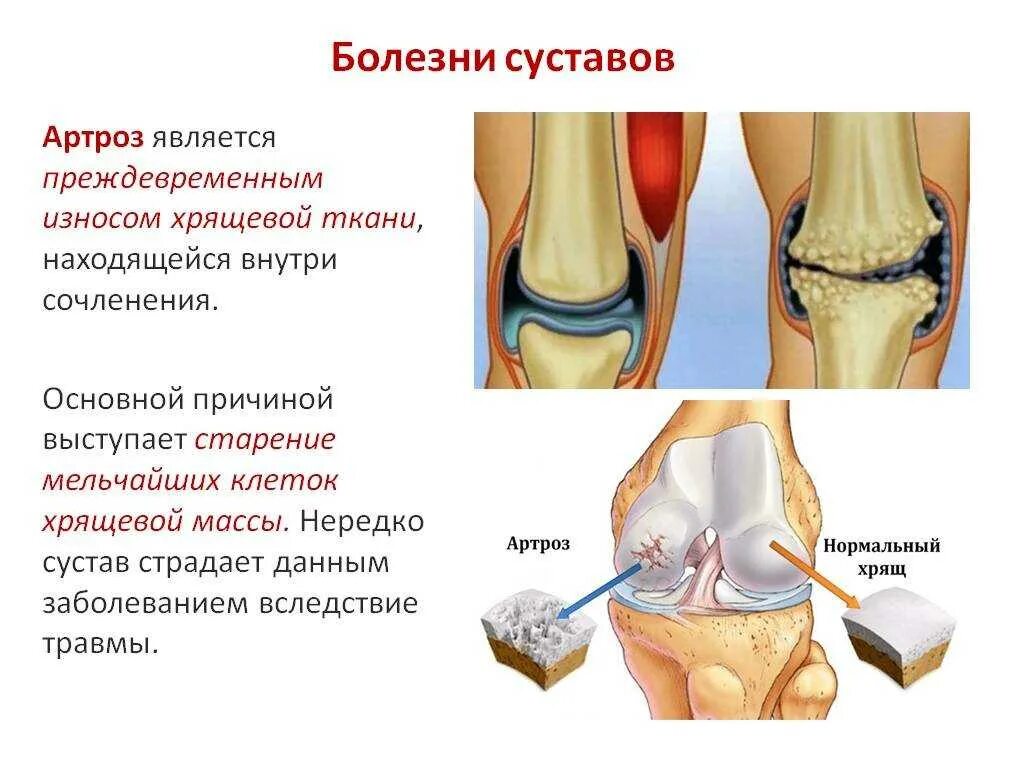 Болезни суставов

Артроз является преждевременным износом хрящевой ткани, находящейся внутри сочленения.

Основной причиной выступает старение мельчайших клеток хрящевой массы. Нередко сустав страдает данным заболеванием вследствие травмы.

Артроз

Нормальный хрящ